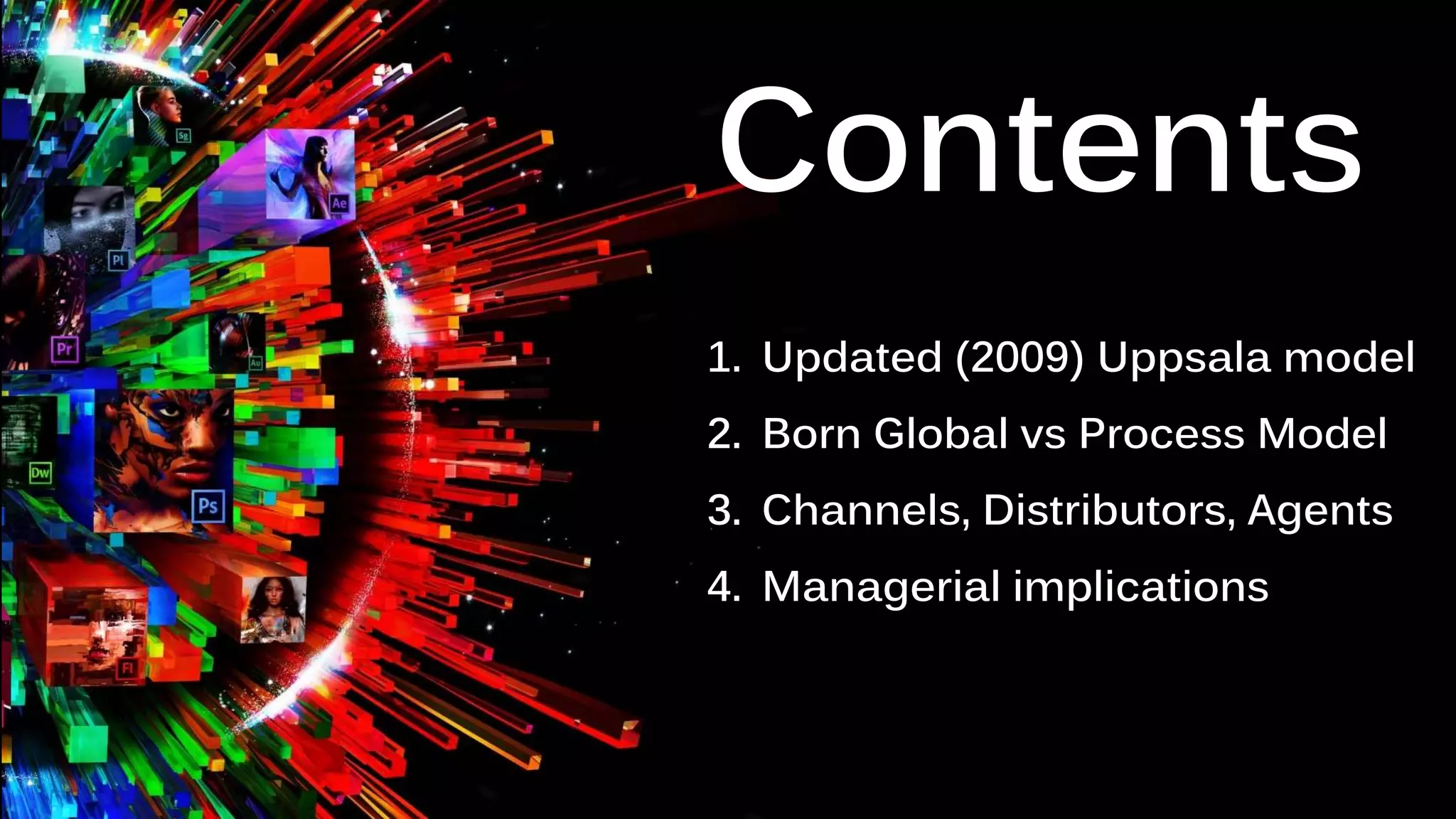 Sg
Ae
Pl
Pr
Au
Dw
Ps
Fl

Contents

1. Updated (2009) Uppsala model
2. Born Global vs Process Model
3. Channels, Distributors, Agents
4. Managerial implications